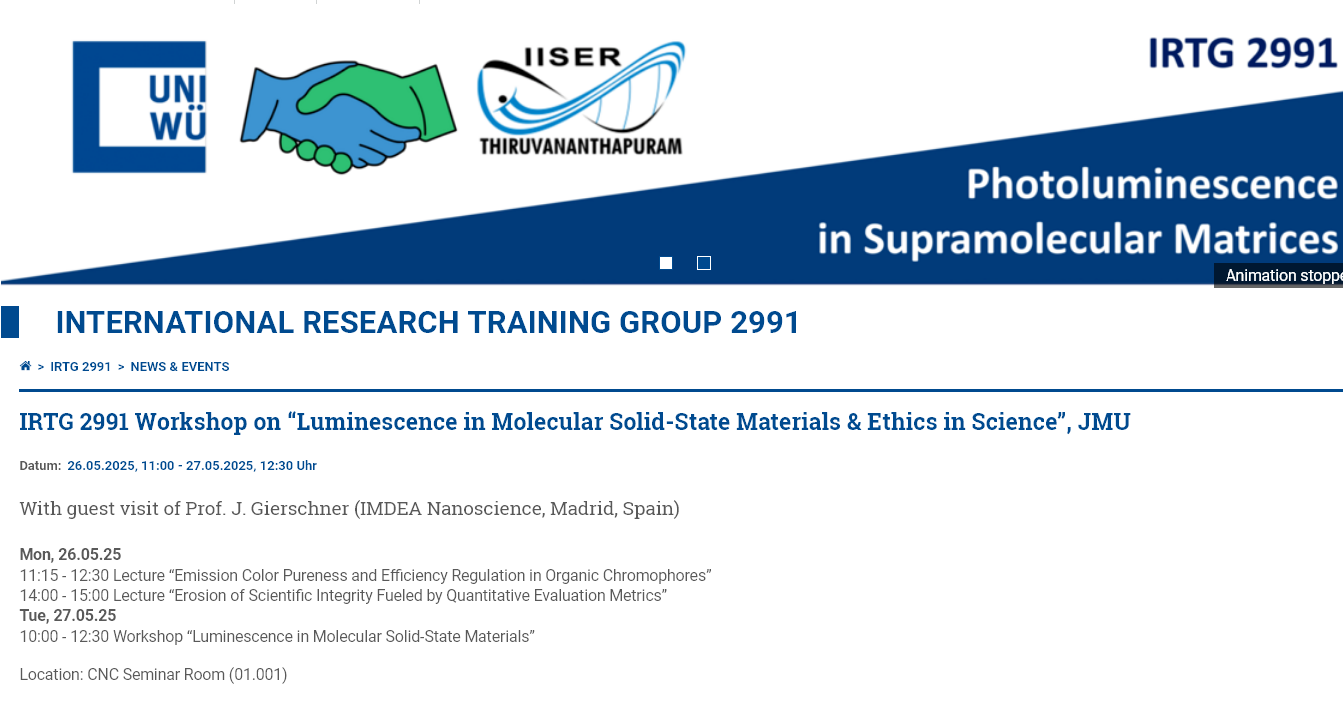 UNI WÜ

IISER THIRUVANANTHAPURAM

IRTG 2991

Photoluminescence in Supramolecular Matrices

Animation stoppe

INTERNATIONAL RESEARCH TRAINING GROUP 2991

> IRTG 2991 > NEWS & EVENTS

IRTG 2991 Workshop on “Luminescence in Molecular Solid-State Materials & Ethics in Science”, JMU

Datum: 26.05.2025, 11:00 - 27.05.2025, 12:30 Uhr

With guest visit of Prof. J. Gierschner (IMDEA Nanoscience, Madrid, Spain)

Mon, 26.05.25
11:15 - 12:30 Lecture “Emission Color Pureness and Efficiency Regulation in Organic Chromophores”
14:00 - 15:00 Lecture “Erosion of Scientific Integrity Fueled by Quantitative Evaluation Metrics”
Tue, 27.05.25
10:00 - 12:30 Workshop “Luminescence in Molecular Solid-State Materials”

Location: CNC Seminar Room (01.001)